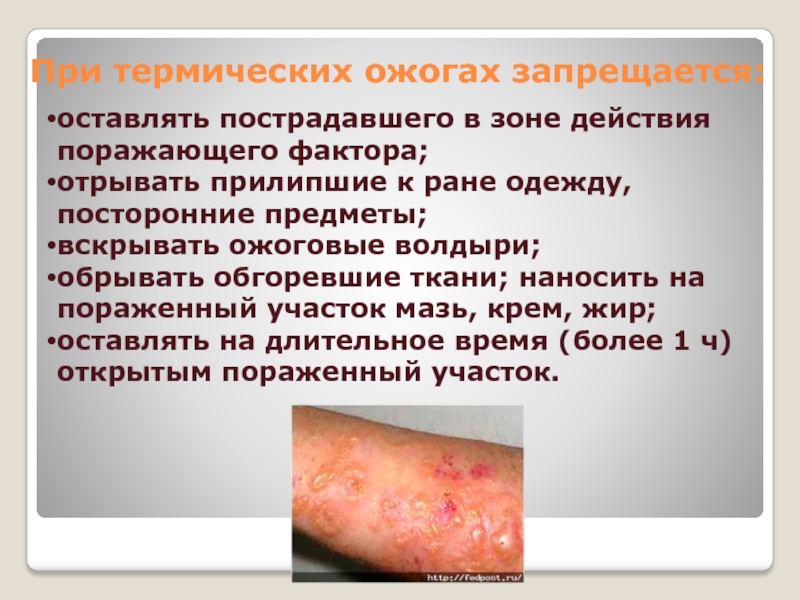 При термических ожогах запрещается:

•оставлять пострадавшего в зоне действия поражающего фактора;

•отрывать прилипшие к ране одежду, посторонние предметы;

•вскрывать ожоговые волдыри;

•обрывать обгоревшие ткани; наносить на пораженный участок мазь, крем, жир;

•оставлять на длительное время (более 1 ч) открытым пораженный участок.

http://fedpost.ru/